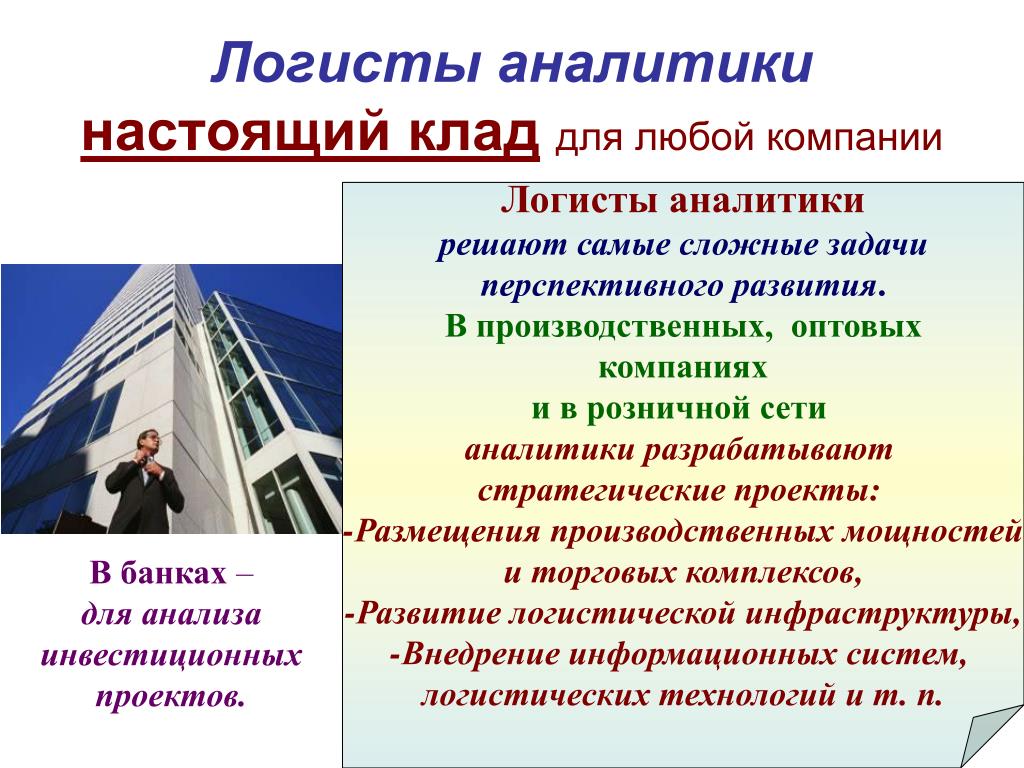 Логисты аналитики

настоящий клад для любой компании

Логисты аналитики решают самые сложные задачи перспективного развития. В производственных, оптовых компаниях и в розничной сети аналитики разрабатывают стратегические проекты:
-Размещения производственных мощностей и торговых комплексов,
-Развитие логистической инфраструктуры,
-Внедрение информационных систем, логистических технологий и т. п.

В банках – для анализа инвестиционных проектов.